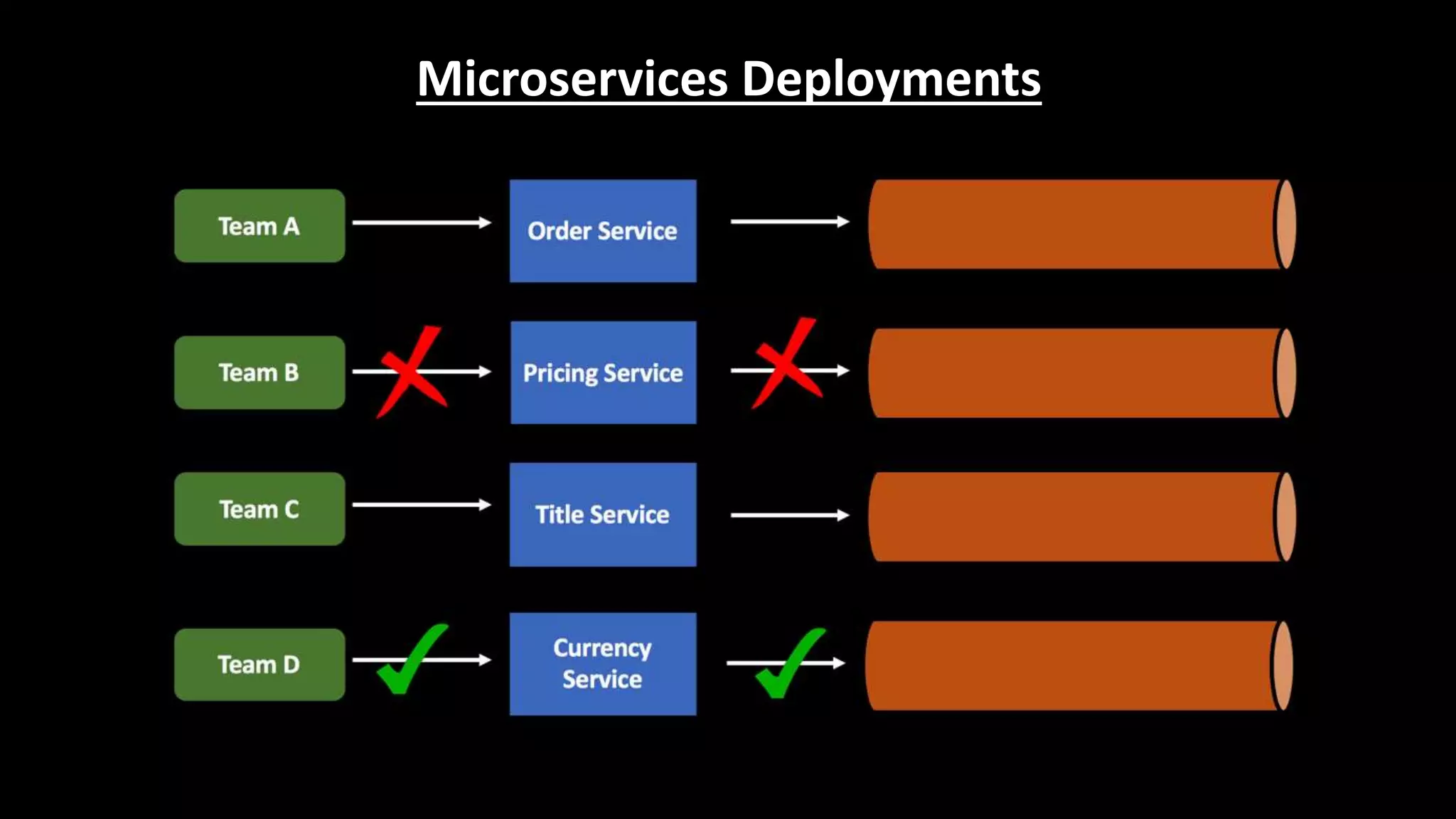 Microservices Deployments

Team A

Order Service

Team B

Pricing Service

Team C

Title Service

Team D

Currency Service